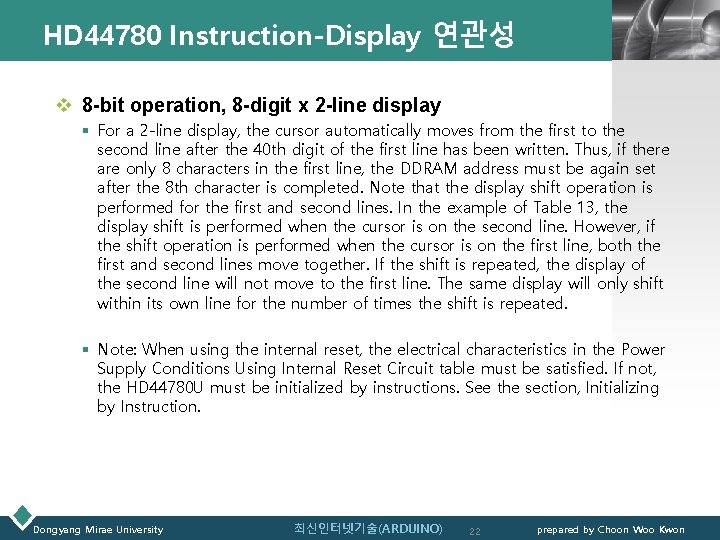 HD44780 Instruction-Display 연관성

8-bit operation, 8-digit x 2-line display

For a 2-line display, the cursor automatically moves from the first to the second line after the 40th digit of the first line has been written. Thus, if there are only 8 characters in the first line, the DDRAM address must be again set after the 8th character is completed. Note that the display shift operation is performed for the first and second lines. In the example of Table 13, the display shift is performed when the cursor is on the second line. However, if the shift operation is performed when the cursor is on the first line, both the first and second lines move together. If the shift is repeated, the display of the second line will not move to the first line. The same display will only shift within its own line for the number of times the shift is repeated.

Note: When using the internal reset, the electrical characteristics in the Power Supply Conditions Using Internal Reset Circuit table must be satisfied. If not, the HD44780U must be initialized by instructions. See the section, Initializing by Instruction.

Dongyang Mirae University 최신인터넷기술(ARDUINO) 22 prepared by Choon Woo Kwon